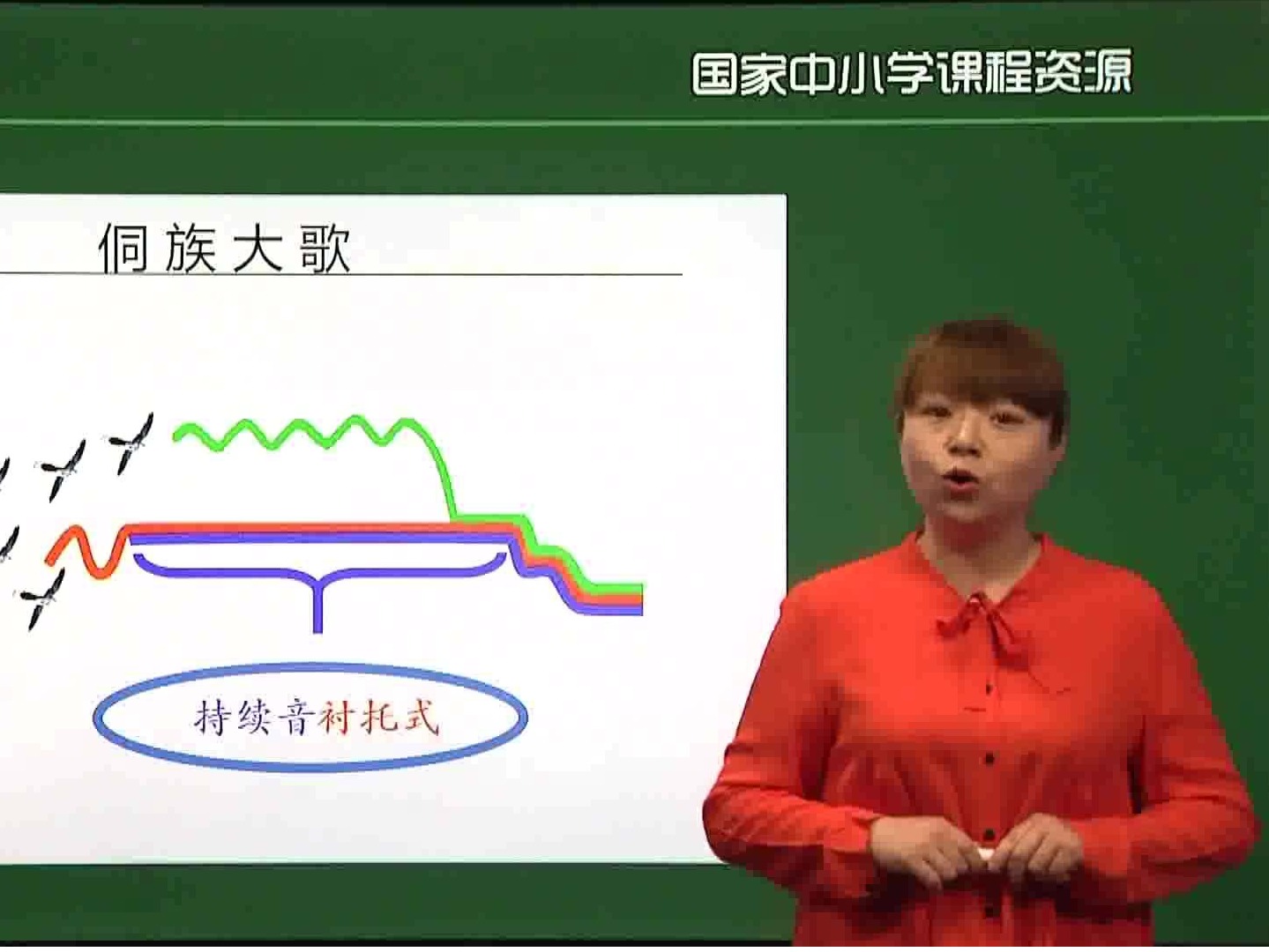 国家中小学课程资源

侗族大歌

持续音衬托式